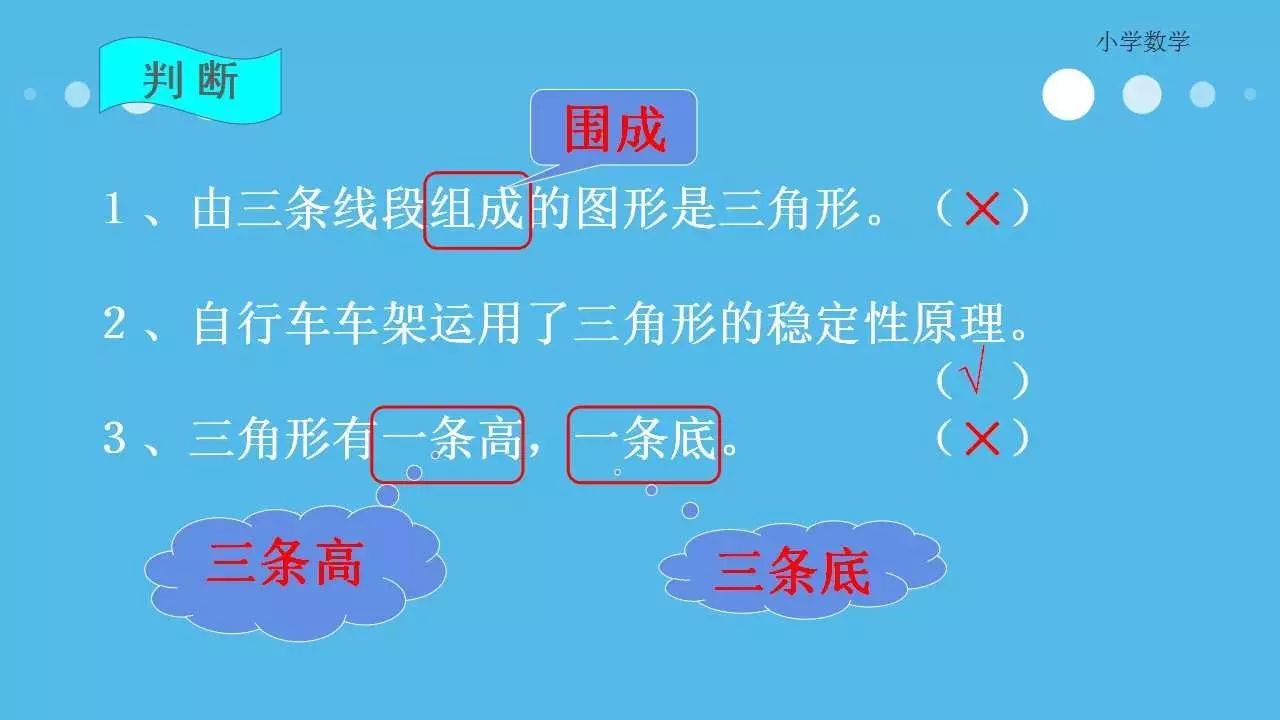 小学数学

判断

围成

1、由三条线段组成的图形是三角形。（×）

2、自行车车架运用了三角形的稳定性原理。（√）

3、三角形有一条高，一条底。（×）

三条高

三条底